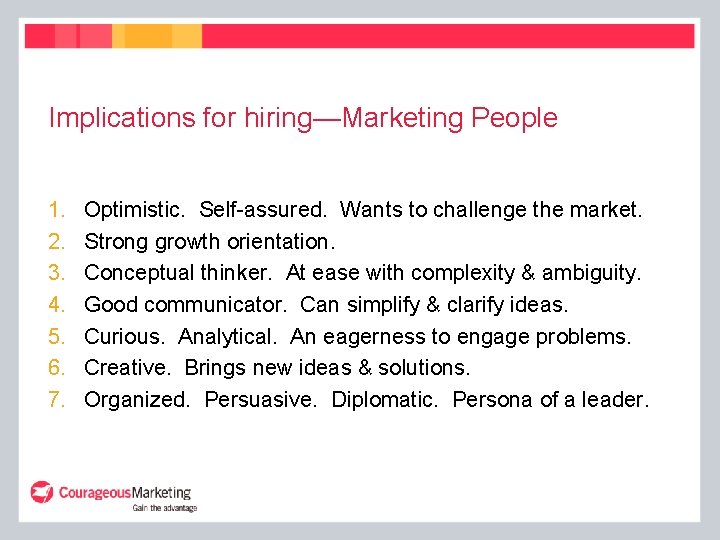 Implications for hiring—Marketing People

1. Optimistic. Self-assured. Wants to challenge the market.
2. Strong growth orientation.
3. Conceptual thinker. At ease with complexity & ambiguity.
4. Good communicator. Can simplify & clarify ideas.
5. Curious. Analytical. An eagerness to engage problems.
6. Creative. Brings new ideas & solutions.
7. Organized. Persuasive. Diplomatic. Persona of a leader.

CourageousMarketing
Gain the advantage